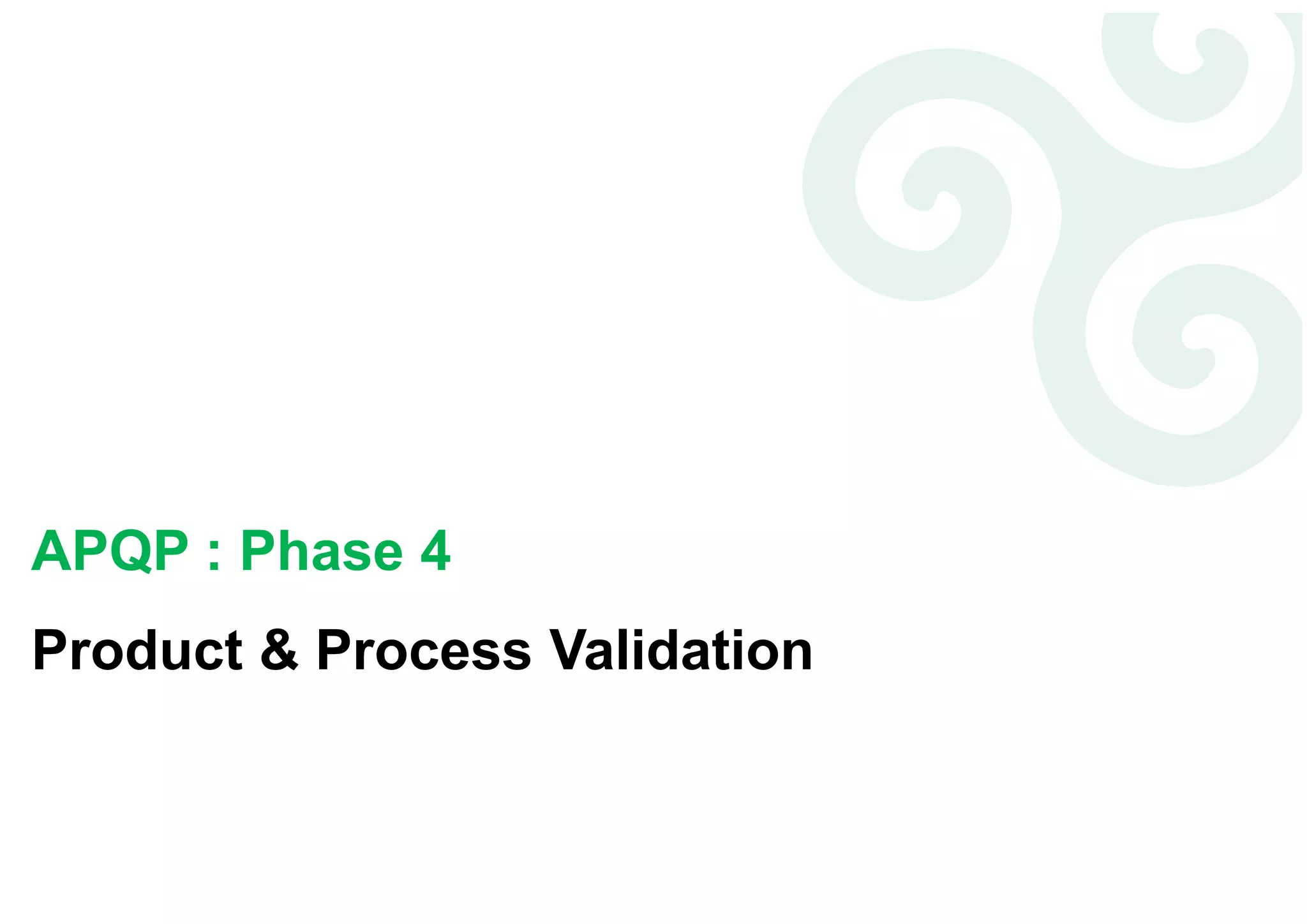 APQP : Phase 4

Product & Process Validation